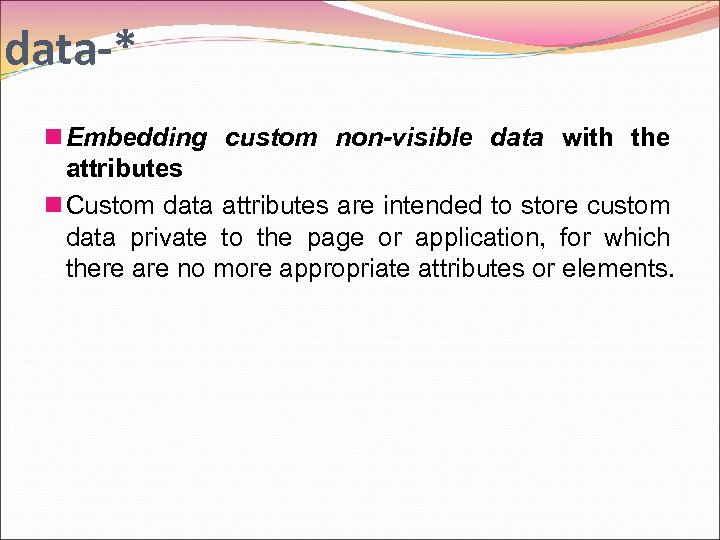 data-*

Embedding custom non-visible data with the attributes

Custom data attributes are intended to store custom data private to the page or application, for which there are no more appropriate attributes or elements.